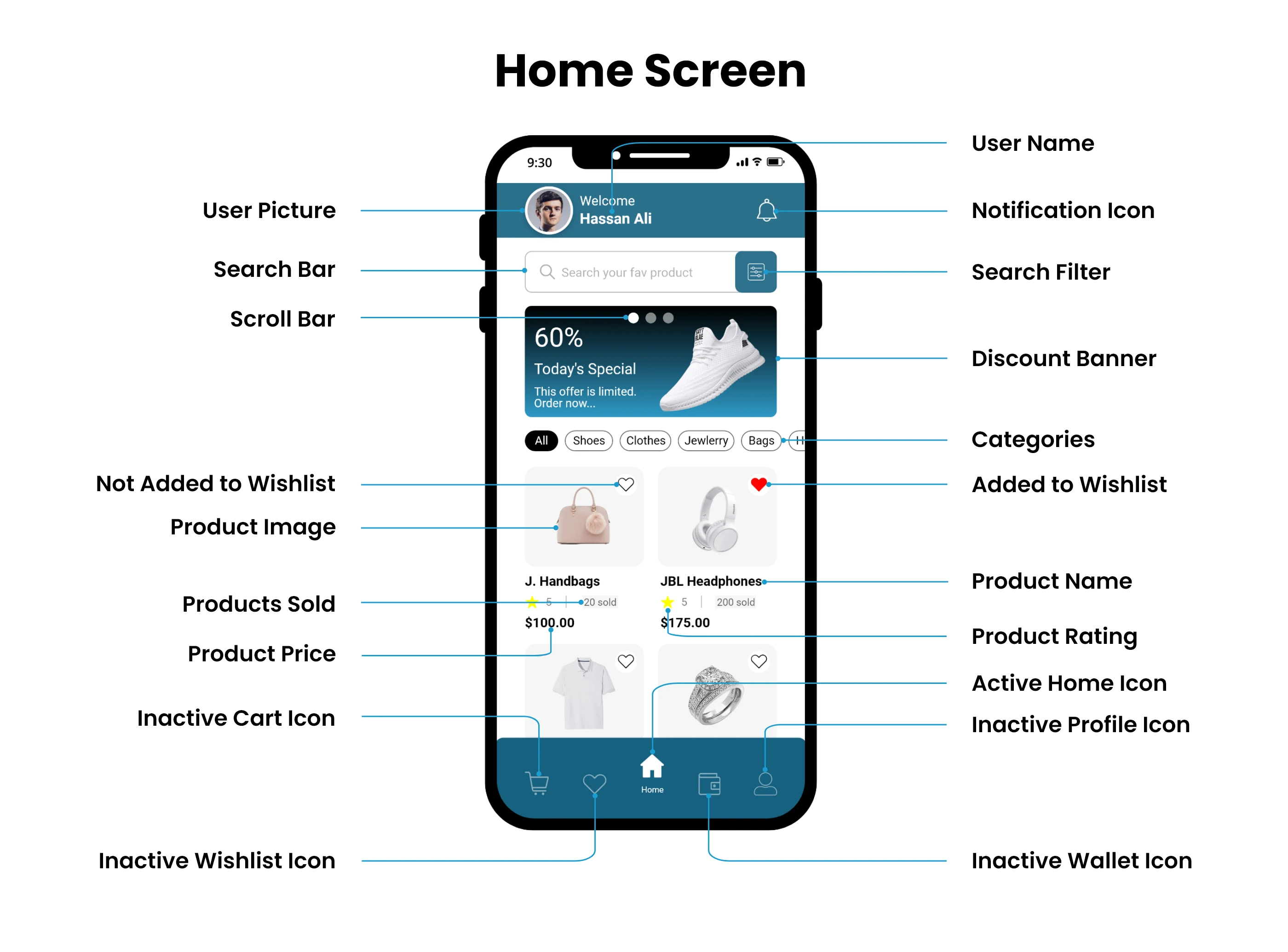 Home Screen

User Picture

Search Bar

Scroll Bar

Not Added to Wishlist

Product Image

Products Sold

Product Price

Inactive Cart Icon

Inactive Wishlist Icon

9:30

Welcome
Hassan Ali

Search your fav product

60%
Today's Special
This offer is limited. Order now...

All
Shoes
Clothes
Jewlerry
Bags
H

J. Handbags
5 | 20 sold
$100.00

JBL Headphones
5 | 200 sold
$175.00

Home

User Name

Notification Icon

Search Filter

Discount Banner

Categories

Added to Wishlist

Product Name

Product Rating

Active Home Icon

Inactive Profile Icon

Inactive Wallet Icon